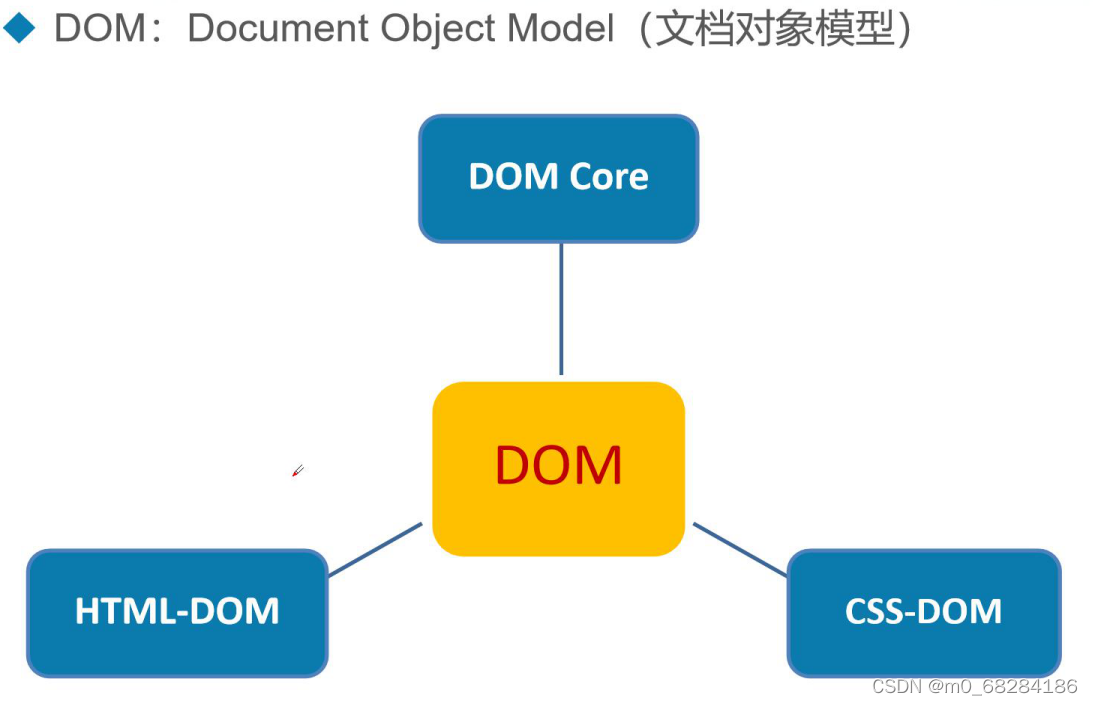 ◆ DOM：Document Object Model（文档对象模型）

DOM Core

DOM

HTML-DOM

CSS-DOM

CSDN @m0_68284186